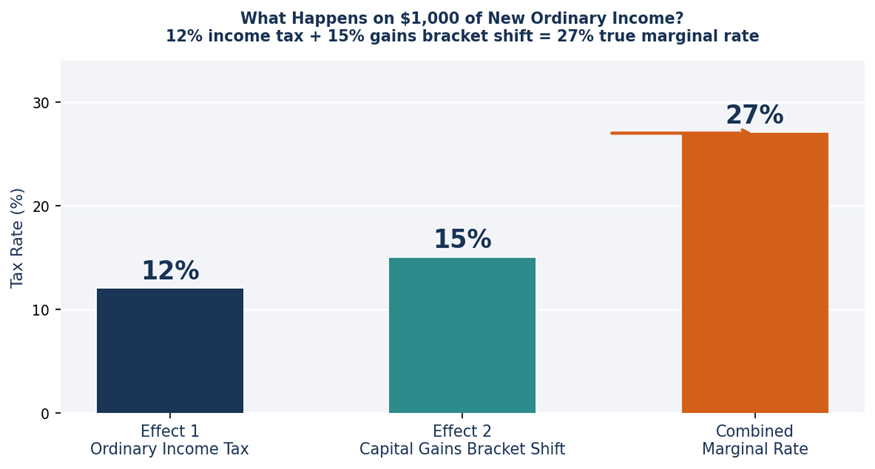 What Happens on $1,000 of New Ordinary Income?
12% income tax + 15% gains bracket shift = 27% true marginal rate

Tax Rate (%)

30
20
10
0

12%
15%
27%

Effect 1
Ordinary Income Tax

Effect 2
Capital Gains Bracket Shift

Combined
Marginal Rate